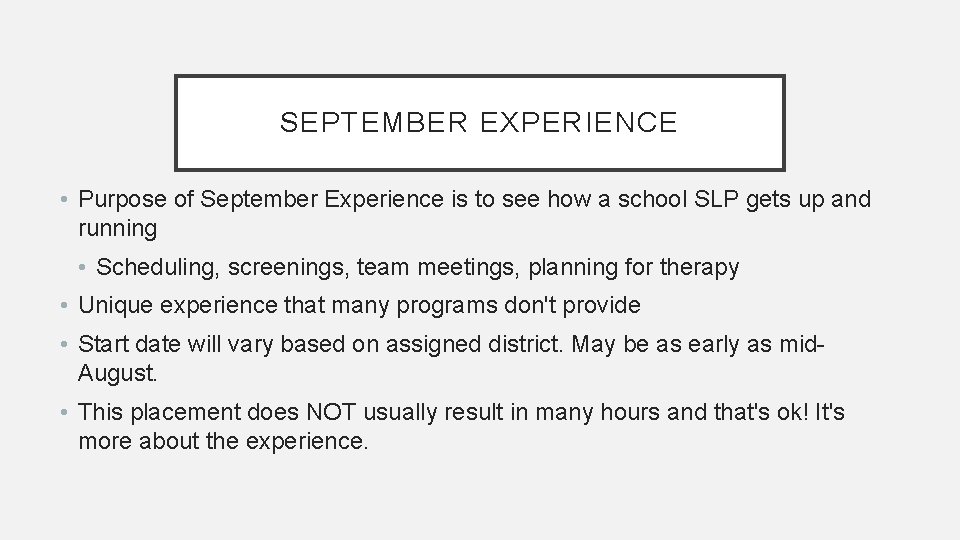 SEPTEMBER EXPERIENCE

• Purpose of September Experience is to see how a school SLP gets up and running

• Scheduling, screenings, team meetings, planning for therapy

• Unique experience that many programs don't provide

• Start date will vary based on assigned district. May be as early as mid-August.

• This placement does NOT usually result in many hours and that's ok! It's more about the experience.